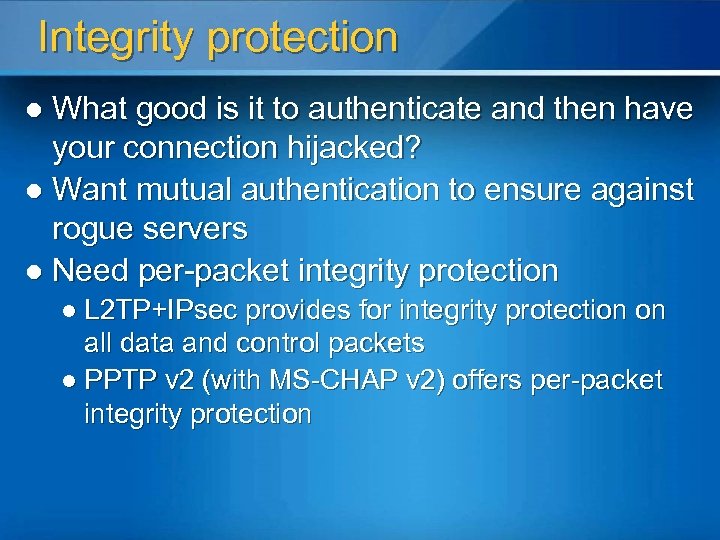 Integrity protection

- What good is it to authenticate and then have your connection hijacked?
- Want mutual authentication to ensure against rogue servers
- Need per-packet integrity protection
  - L2TP+IPsec provides for integrity protection on all data and control packets
  - PPTP v2 (with MS-CHAP v2) offers per-packet integrity protection